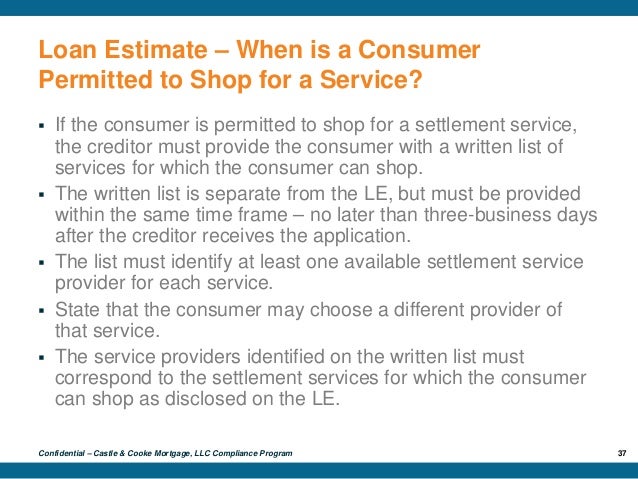 Loan Estimate – When is a Consumer Permitted to Shop for a Service?

▪ If the consumer is permitted to shop for a settlement service, the creditor must provide the consumer with a written list of services for which the consumer can shop.

▪ The written list is separate from the LE, but must be provided within the same time frame – no later than three-business days after the creditor receives the application.

▪ The list must identify at least one available settlement service provider for each service.

▪ State that the consumer may choose a different provider of that service.

▪ The service providers identified on the written list must correspond to the settlement services for which the consumer can shop as disclosed on the LE.

Confidential – Castle & Cooke Mortgage, LLC Compliance Program

37